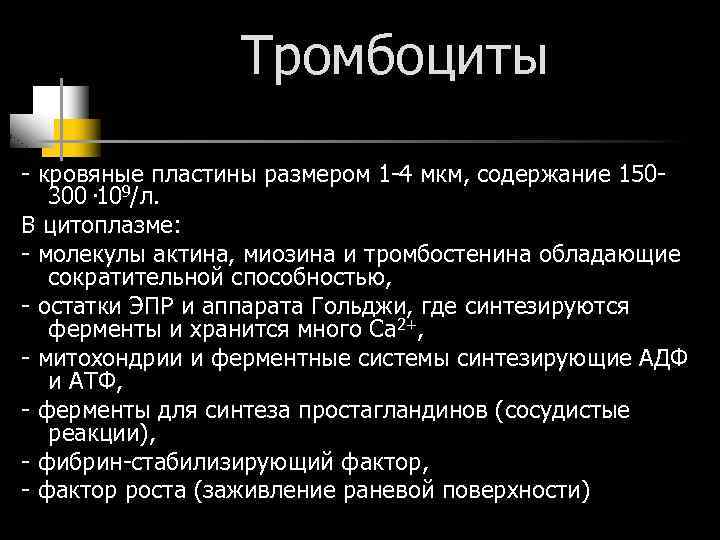 Тромбоциты

- кровяные пластины размером 1-4 мкм, содержание 150-300 $\cdot 10^9$/л.

В цитоплазме:

- молекулы актина, миозина и тромбостенина обладающие сократительной способностью,

- остатки ЭПР и аппарата Гольджи, где синтезируются ферменты и хранится много $Ca^{2+}$,

- митохондрии и ферментные системы синтезирующие АДФ и АТФ,

- ферменты для синтеза простагландинов (сосудистые реакции),

- фибрин-стабилизирующий фактор,

- фактор роста (заживление раневой поверхности)